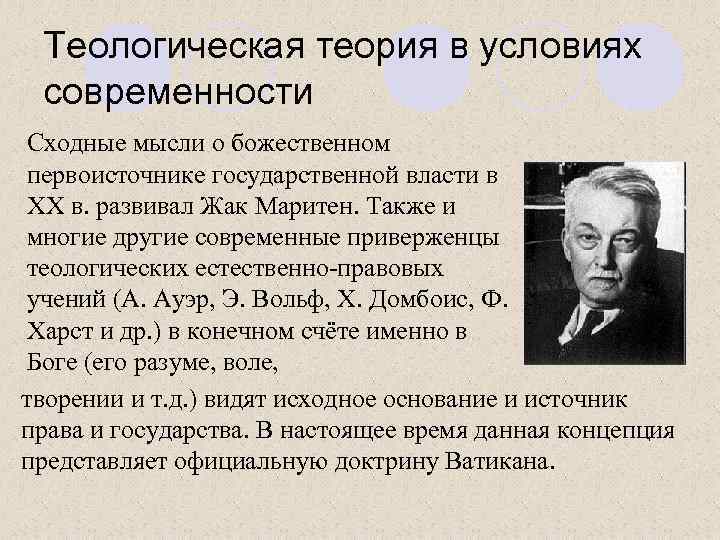 Теологическая теория в условиях современности

Сходные мысли о божественном первоисточнике государственной власти в XX в. развивал Жак Маритен. Также и многие другие современные приверженцы теологических естественно-правовых учений (А. Ауэр, Э. Вольф, Х. Домбоис, Ф. Харст и др.) в конечном счёте именно в Боге (его разуме, воле, творении и т.д.) видят исходное основание и источник права и государства. В настоящее время данная концепция представляет официальную доктрину Ватикана.